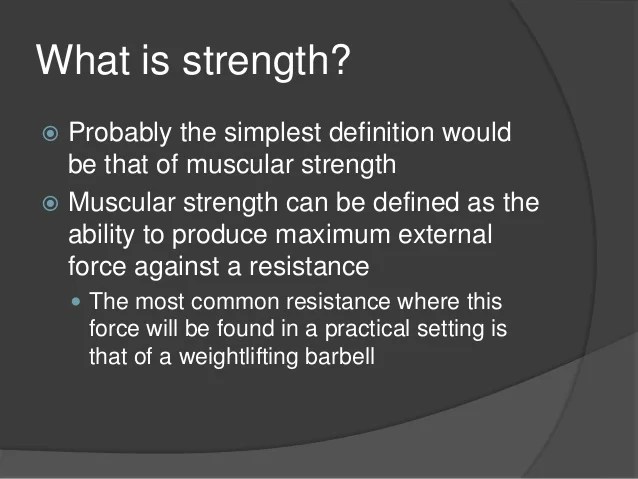 What is strength?

Probably the simplest definition would be that of muscular strength

Muscular strength can be defined as the ability to produce maximum external force against a resistance

The most common resistance where this force will be found in a practical setting is that of a weightlifting barbell